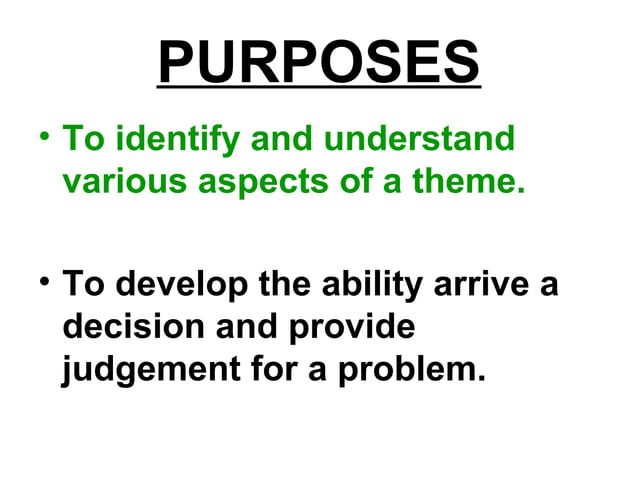 PURPOSES

• To identify and understand various aspects of a theme.

• To develop the ability arrive a decision and provide judgement for a problem.